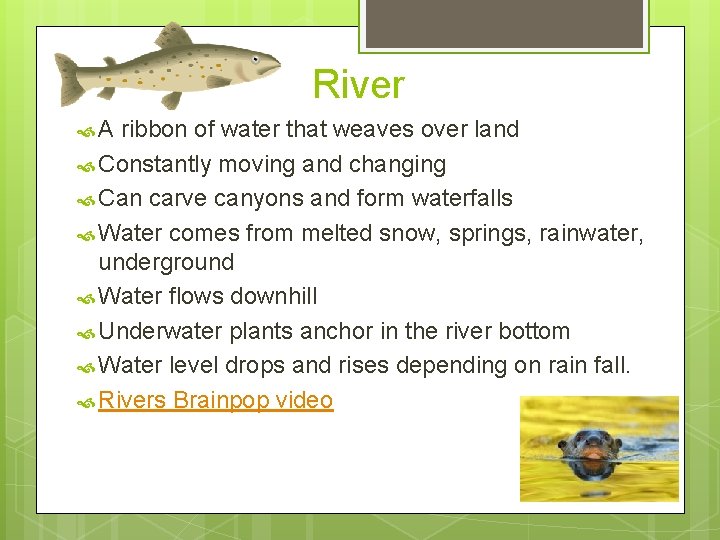 River

A ribbon of water that weaves over land
Constantly moving and changing
Can carve canyons and form waterfalls
Water comes from melted snow, springs, rainwater, underground
Water flows downhill
Underwater plants anchor in the river bottom
Water level drops and rises depending on rain fall.
Rivers Brainpop video